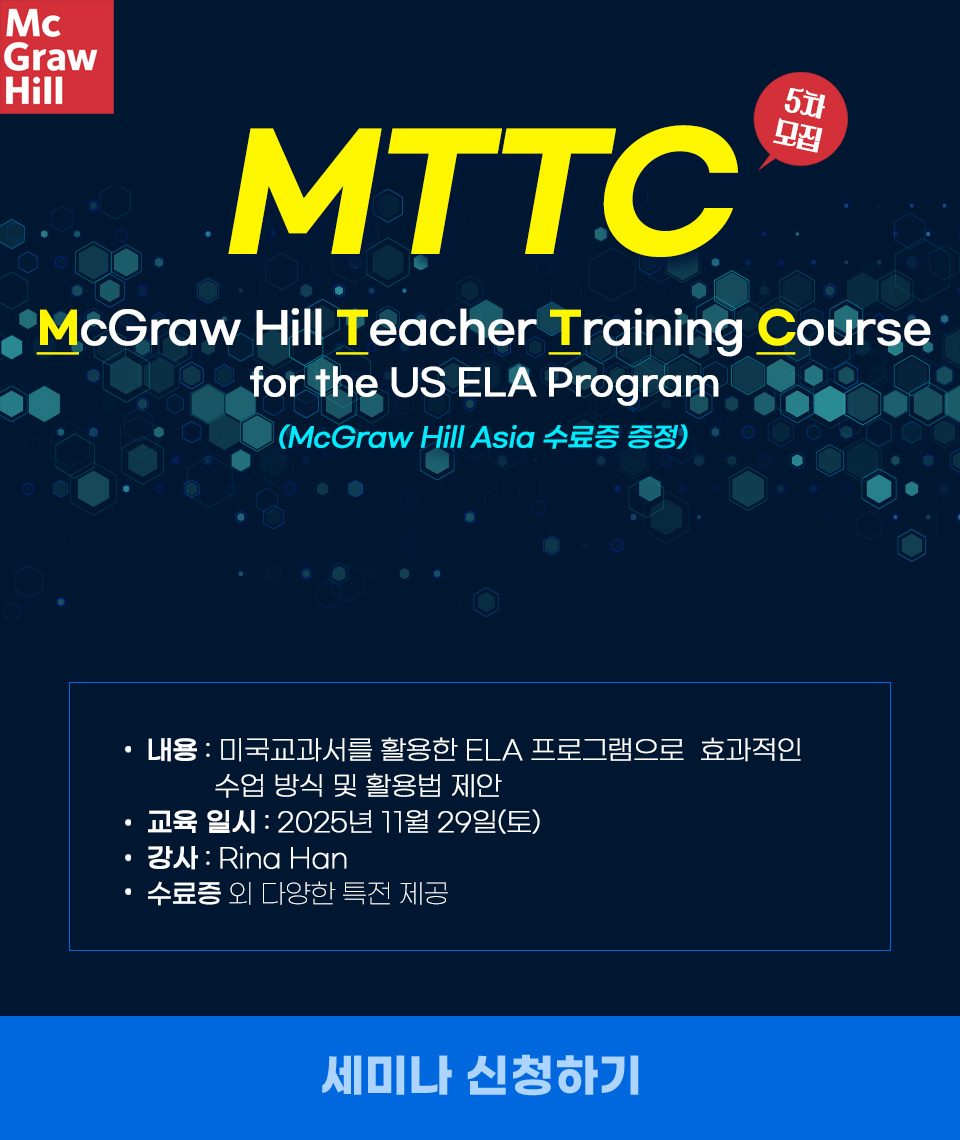 Mc Graw Hill

5차 모집

MTTC

McGraw Hill Teacher Training Course for the US ELA Program

(McGraw Hill Asia 수료증 증정)

• 내용 : 미국교과서를 활용한 ELA 프로그램으로 효과적인 수업 방식 및 활용법 제안
• 교육 일시 : 2025년 11월 29일(토)
• 강사 : Rina Han
• 수료증 외 다양한 특전 제공

세미나 신청하기